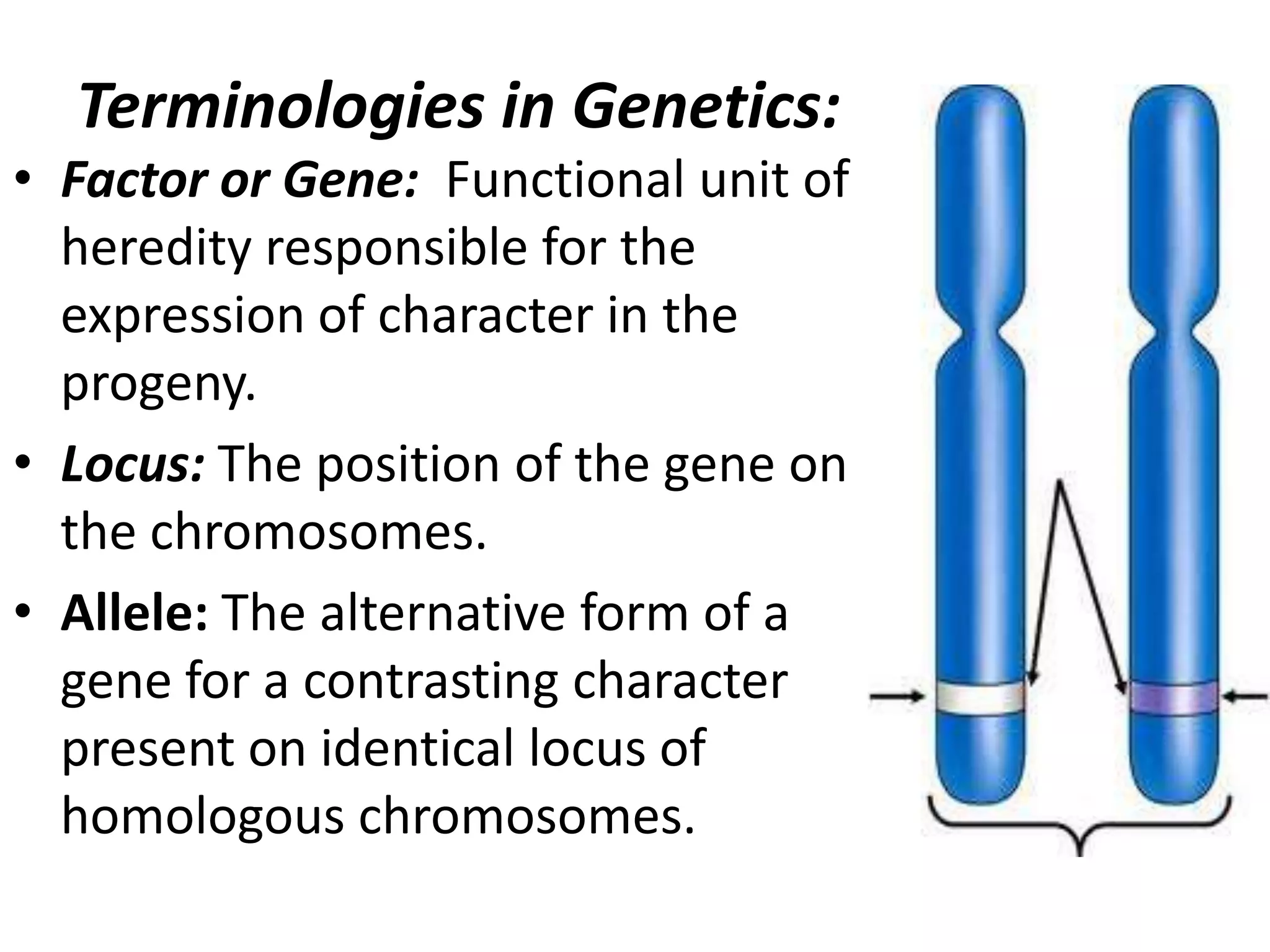 Terminologies in Genetics:

• Factor or Gene: Functional unit of heredity responsible for the expression of character in the progeny.

• Locus: The position of the gene on the chromosomes.

• Allele: The alternative form of a gene for a contrasting character present on identical locus of homologous chromosomes.